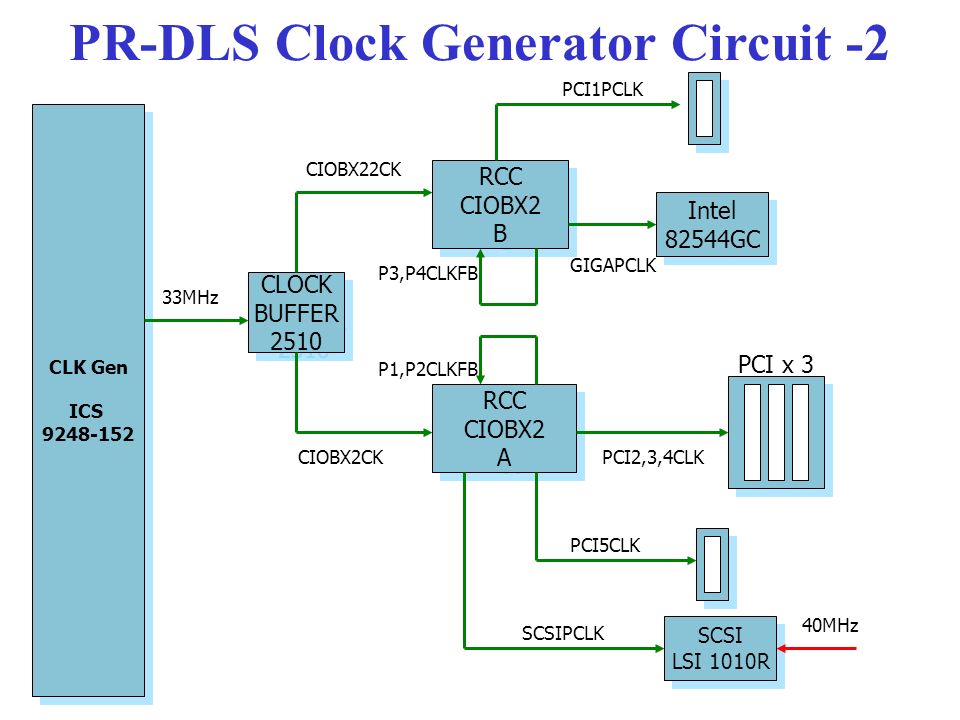 PR-DLS Clock Generator Circuit -2

CLK Gen

ICS
9248-152

33MHz

CLOCK
BUFFER
2510

CIOBX22CK

RCC
CIOBX2
B

PCI1PCLK

Intel
82544GC

GIGAPCLK

P3,P4CLKFB

P1,P2CLKFB

RCC
CIOBX2
A

CIOBX2CK

PCI x 3

PCI2,3,4CLK

PCI5CLK

SCSIPCLK

SCSI
LSI 1010R

40MHz